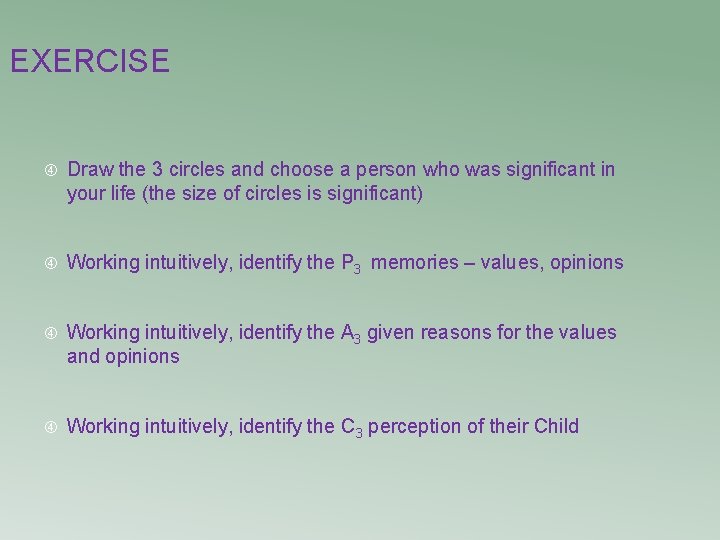 EXERCISE

④ Draw the 3 circles and choose a person who was significant in your life (the size of circles is significant)

④ Working intuitively, identify the $P_3$ memories – values, opinions

④ Working intuitively, identify the $A_3$ given reasons for the values and opinions

④ Working intuitively, identify the $C_3$ perception of their Child